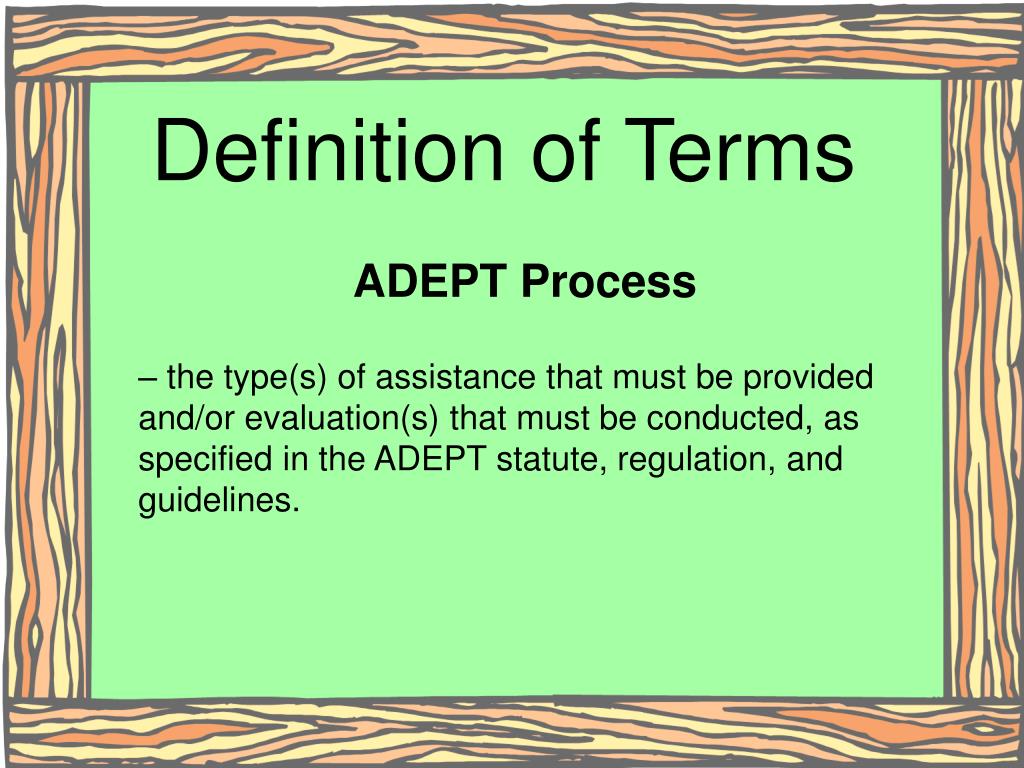 Definition of Terms

ADEPT Process

– the type(s) of assistance that must be provided and/or evaluation(s) that must be conducted, as specified in the ADEPT statute, regulation, and guidelines.